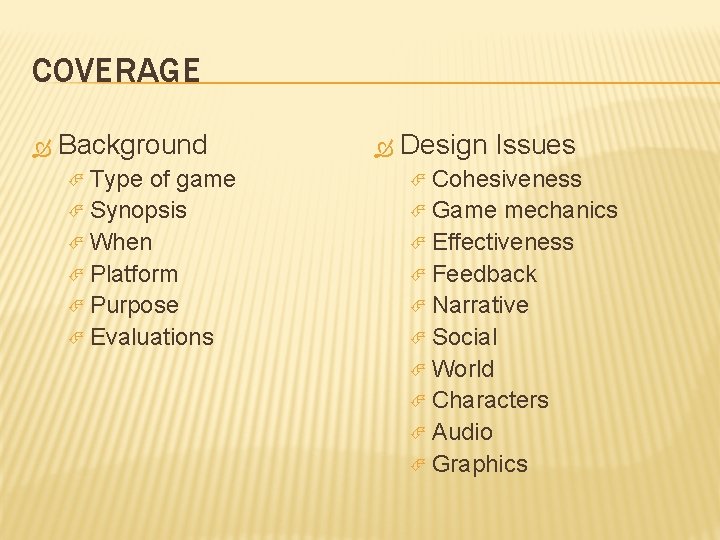 COVERAGE

Background
Type of game
Synopsis
When
Platform
Purpose
Evaluations

Design Issues
Cohesiveness
Game mechanics
Effectiveness
Feedback
Narrative
Social
World
Characters
Audio
Graphics